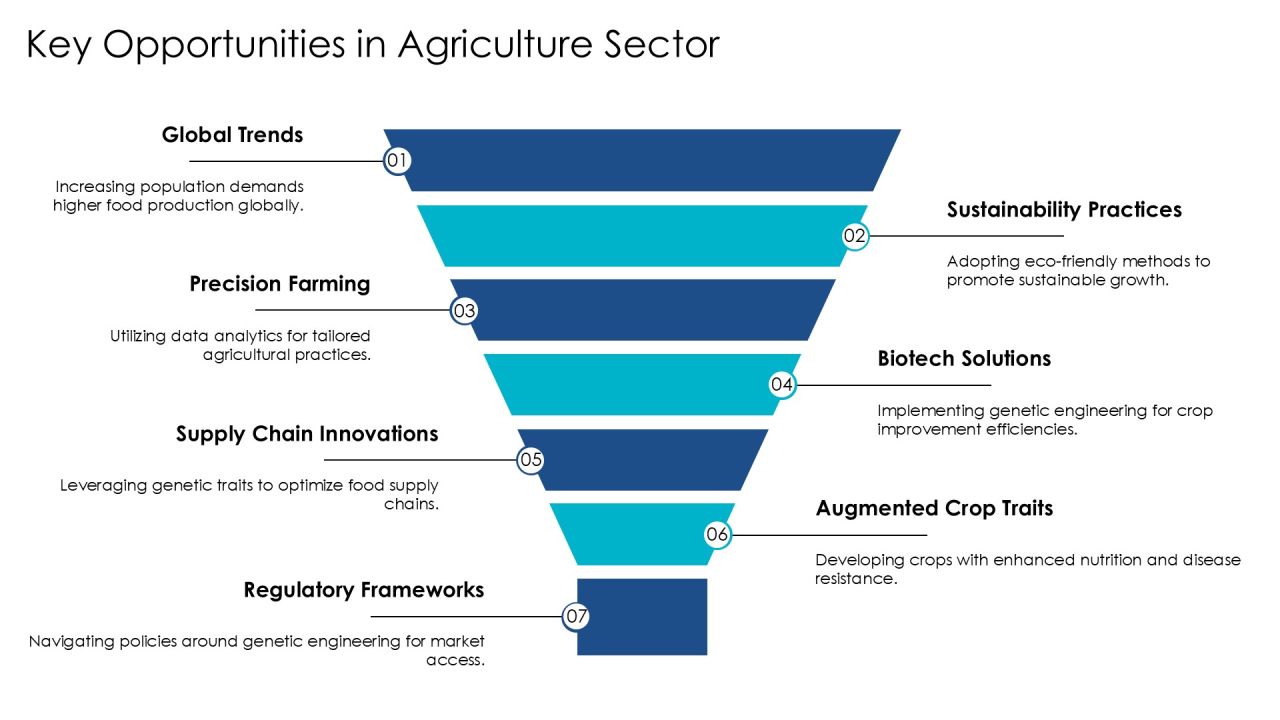 Key Opportunities in Agriculture Sector

Global Trends

01

Increasing population demands higher food production globally.

Sustainability Practices

02

Adopting eco-friendly methods to promote sustainable growth.

Precision Farming

03

Utilizing data analytics for tailored agricultural practices.

Biotech Solutions

04

Implementing genetic engineering for crop improvement efficiencies.

Supply Chain Innovations

05

Leveraging genetic traits to optimize food supply chains.

Augmented Crop Traits

06

Developing crops with enhanced nutrition and disease resistance.

Regulatory Frameworks

07

Navigating policies around genetic engineering for market access.